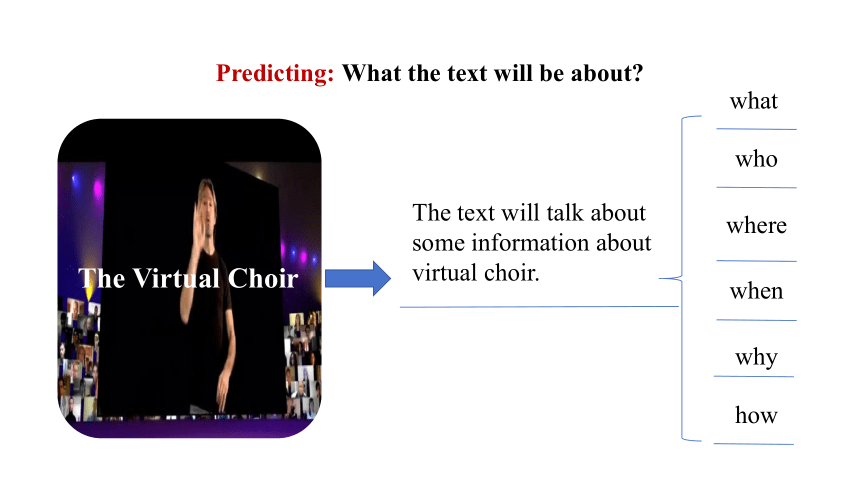 Predicting: What the text will be about?

The Virtual Choir

The text will talk about some information about virtual choir.

what

who

where

when

why

how